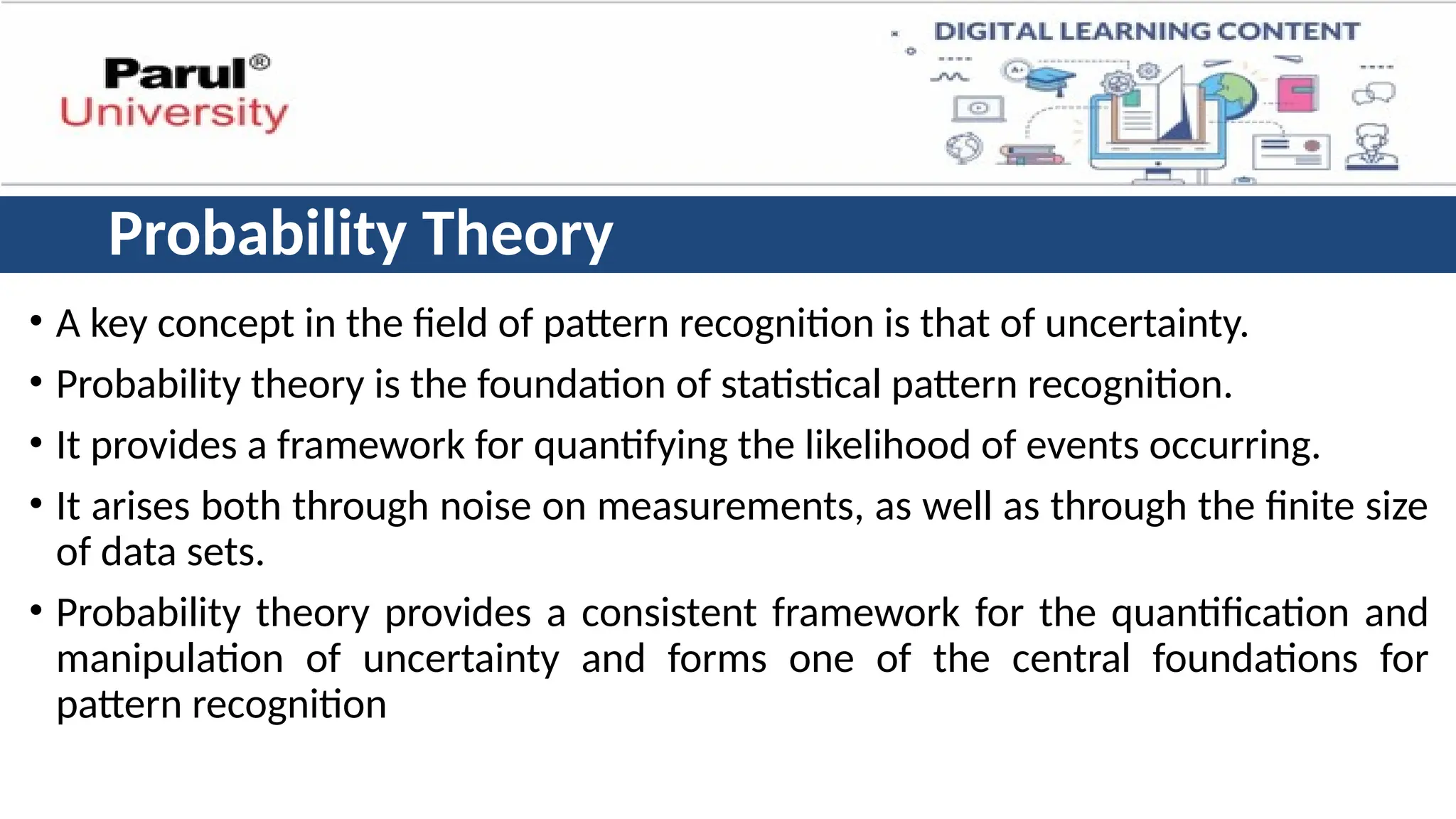 Parul®
University

DIGITAL LEARNING CONTENT

Probability Theory

• A key concept in the field of pattern recognition is that of uncertainty.
• Probability theory is the foundation of statistical pattern recognition.
• It provides a framework for quantifying the likelihood of events occurring.
• It arises both through noise on measurements, as well as through the finite size of data sets.
• Probability theory provides a consistent framework for the quantification and manipulation of uncertainty and forms one of the central foundations for pattern recognition